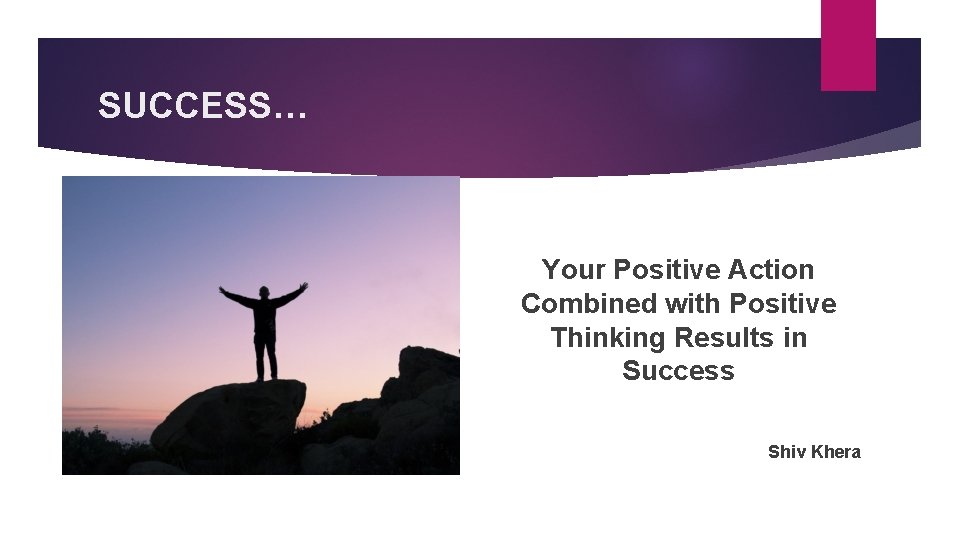 SUCCESS…

Your Positive Action Combined with Positive Thinking Results in Success

Shiv Khera